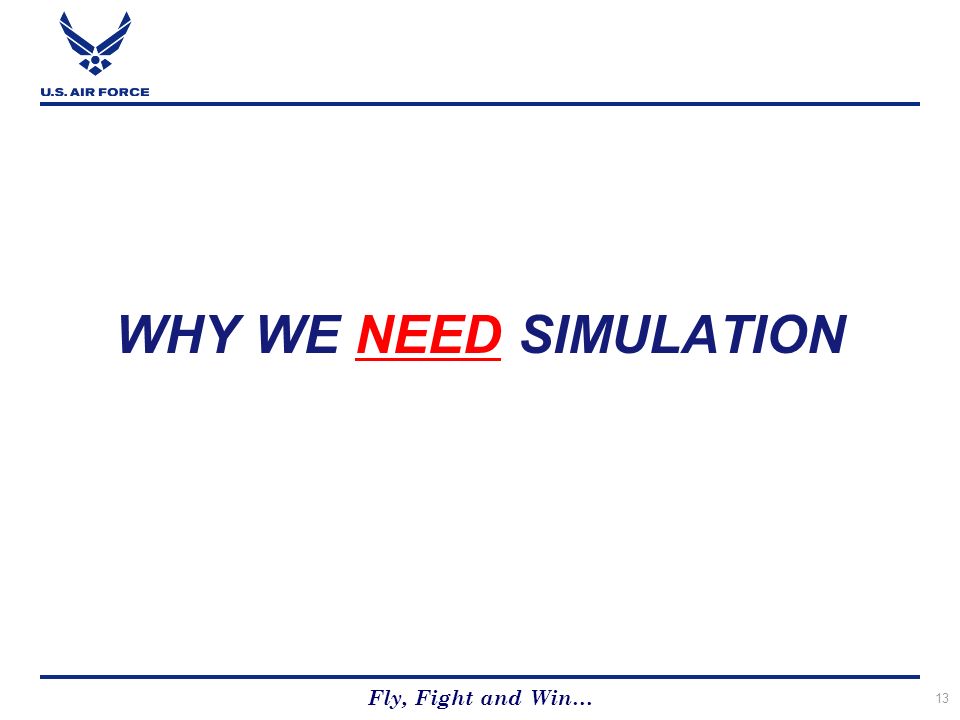 U.S. AIR FORCE

WHY WE NEED SIMULATION

Fly, Fight and Win…

13